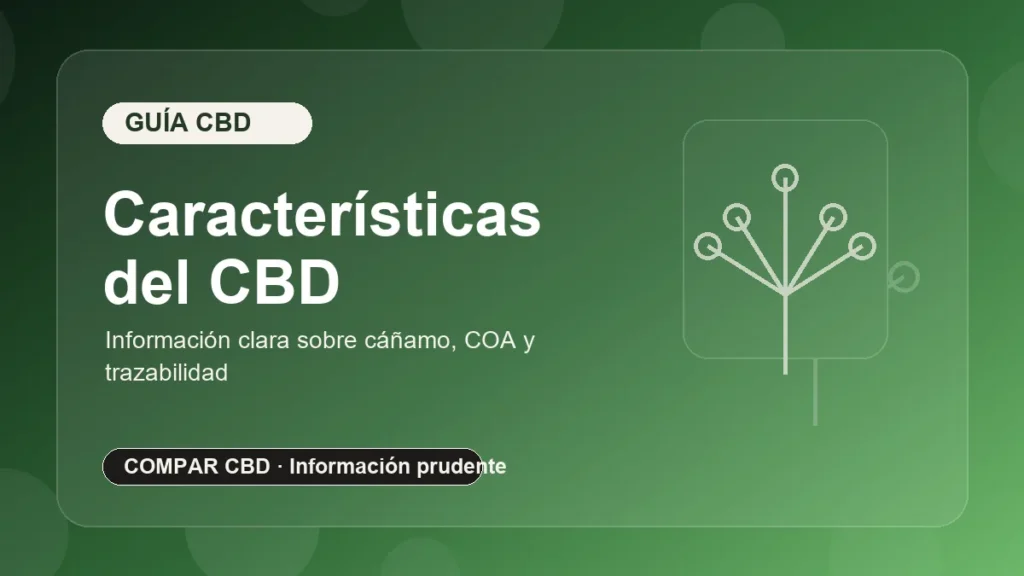 GUÍA CBD

Características del CBD

Información clara sobre cáñamo, COA y trazabilidad

COMPAR CBD · Información prudente